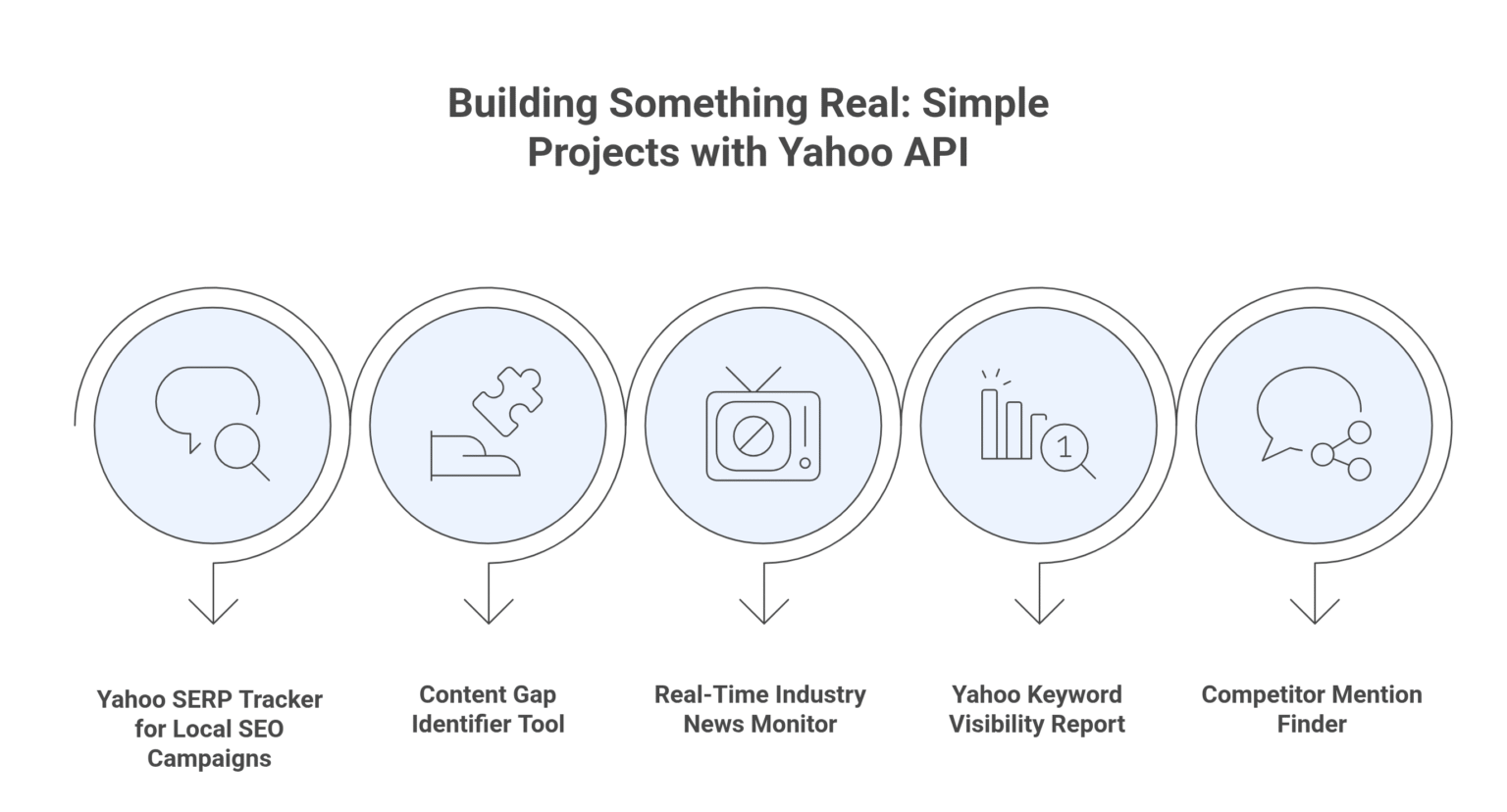 Building Something Real: Simple Projects with Yahoo API

1

Yahoo SERP Tracker for Local SEO Campaigns

Content Gap Identifier Tool

Real-Time Industry News Monitor

Yahoo Keyword Visibility Report

Competitor Mention Finder